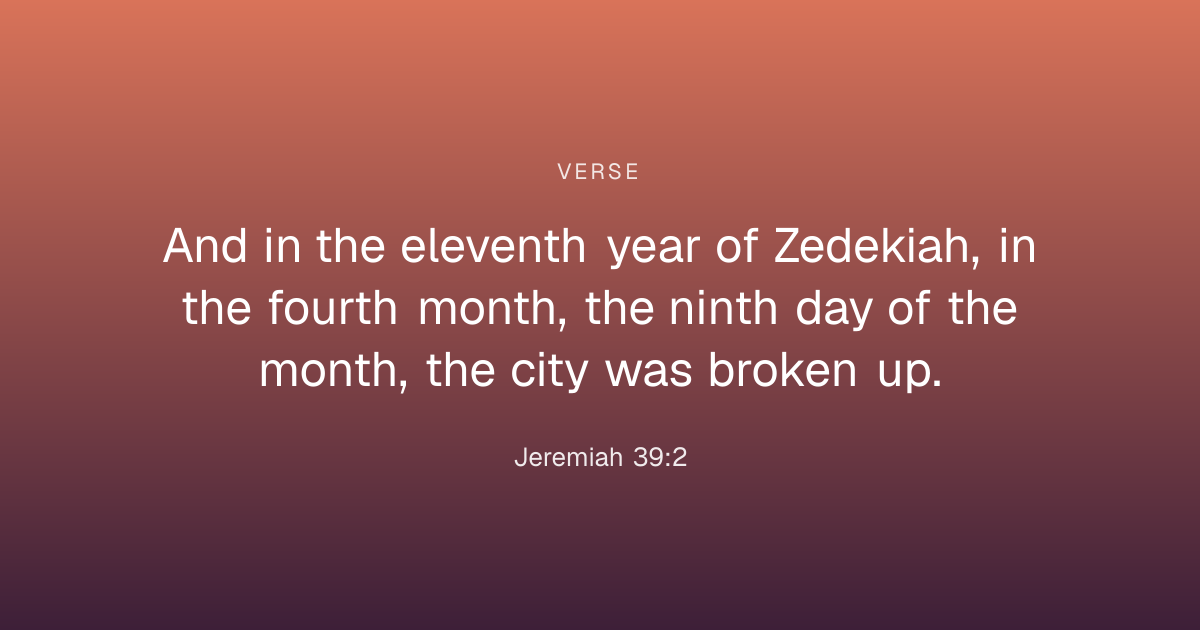 VERSE

And in the eleventh year of Zedekiah, in the fourth month, the ninth day of the month, the city was broken up.

Jeremiah 39:2